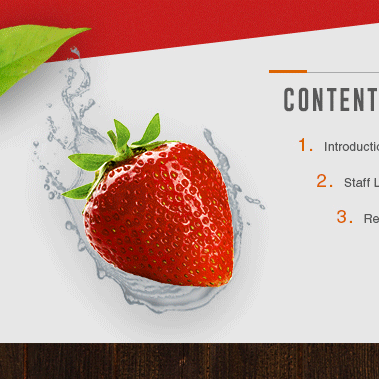 CONTENT

1. Introductio

2. Staff L

3. Re